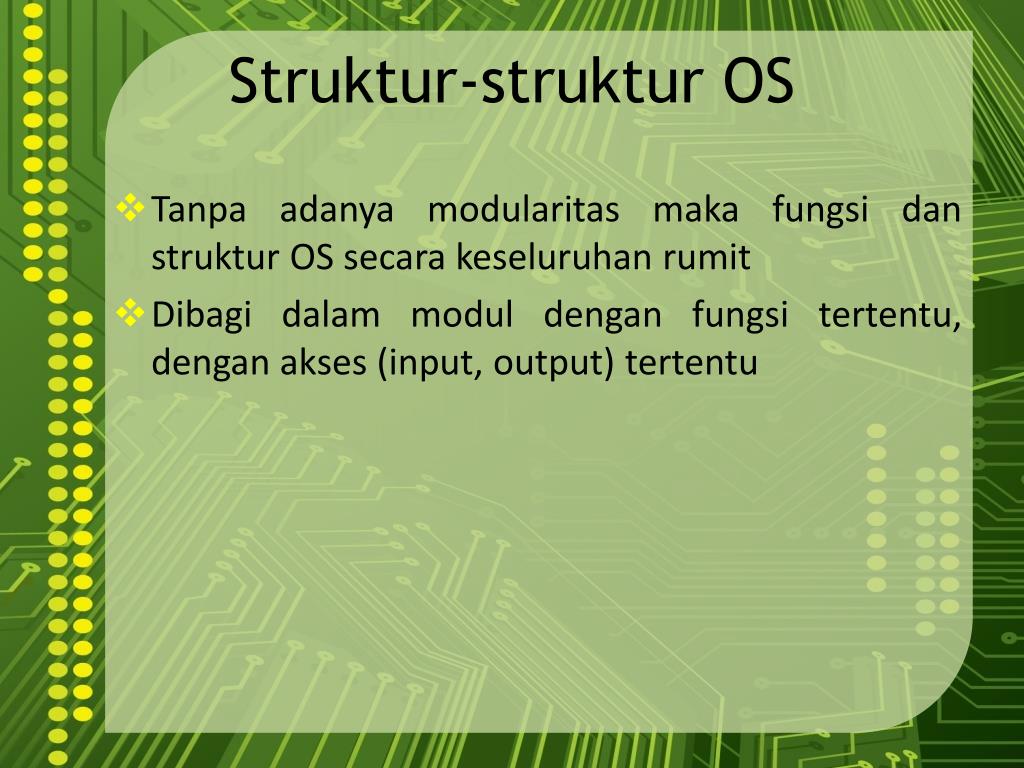 Struktur-struktur OS

❖ Tanpa adanya modularitas maka fungsi dan struktur OS secara keseluruhan rumit

❖ Dibagi dalam modul dengan fungsi tertentu, dengan akses (input, output) tertentu